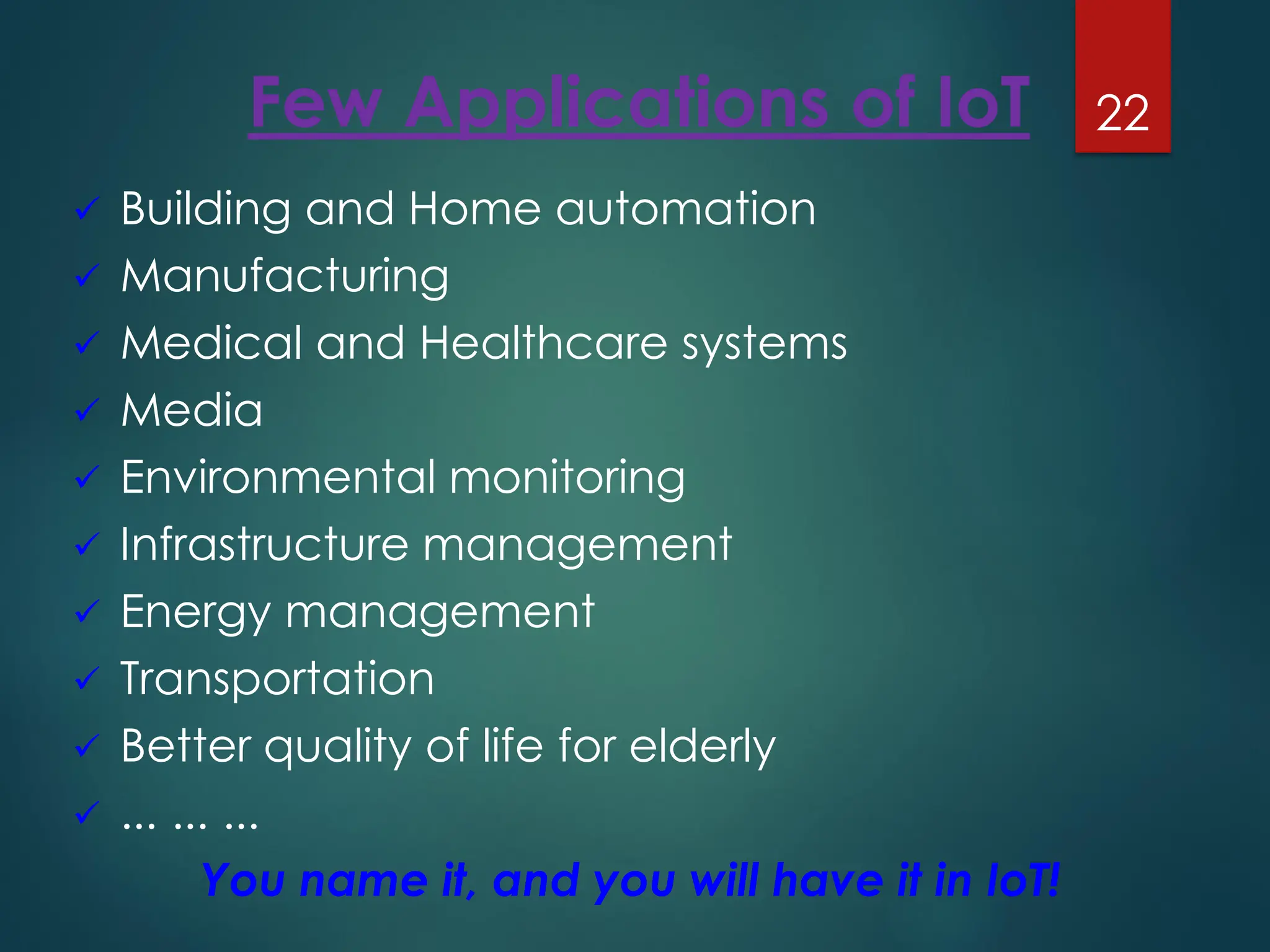 Few Applications of IoT

22

✓ Building and Home automation
✓ Manufacturing
✓ Medical and Healthcare systems
✓ Media
✓ Environmental monitoring
✓ Infrastructure management
✓ Energy management
✓ Transportation
✓ Better quality of life for elderly
✓ … … …

You name it, and you will have it in IoT!